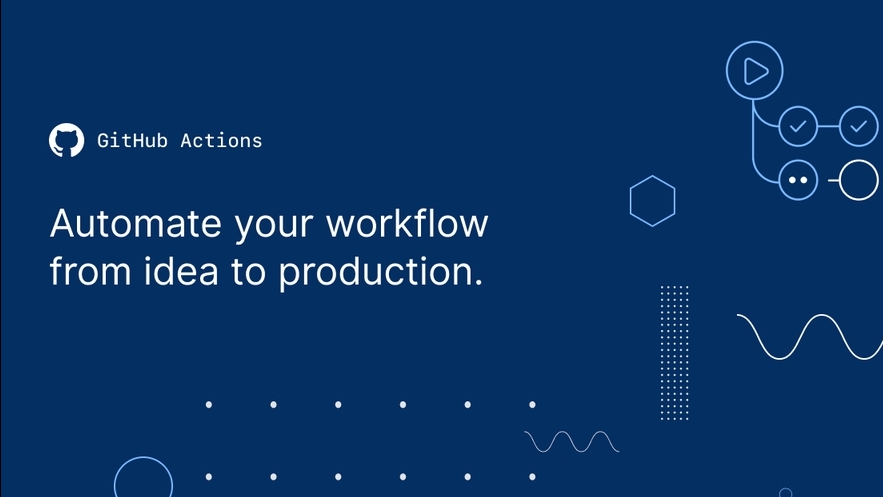 GitHub Actions

Automate your workflow from idea to production.